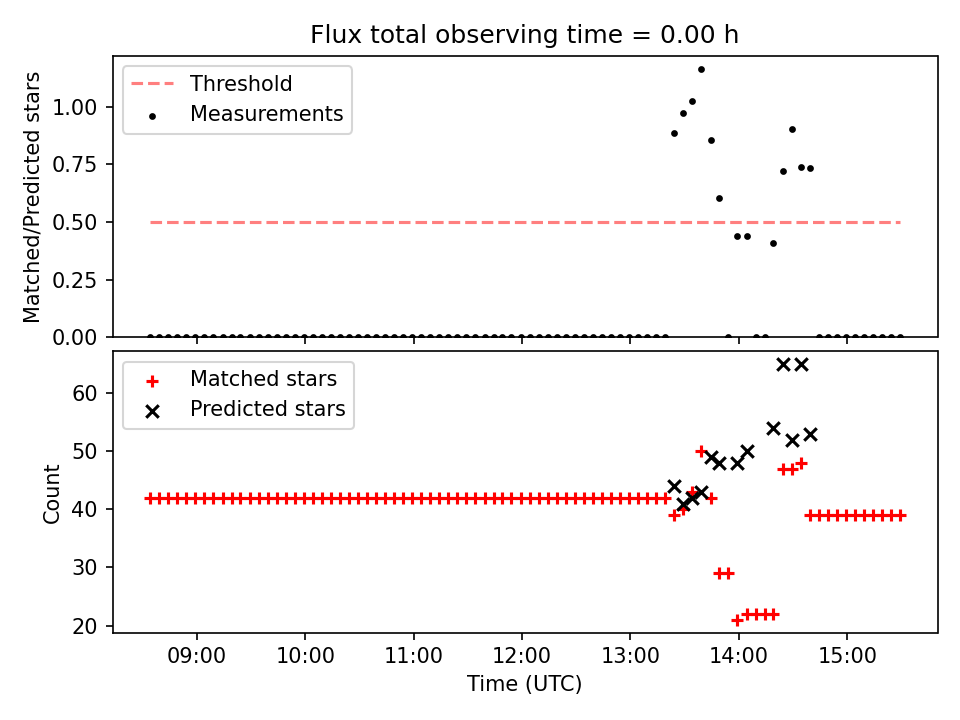 Flux total observing time = 0.00 h

Threshold
Measurements

Matched/Predicted stars

1.00
0.75
0.50
0.25
0.00

Matched stars
Predicted stars

Count

60
50
40
30
20

09:00
10:00
11:00
12:00
13:00
14:00
15:00

Time (UTC)